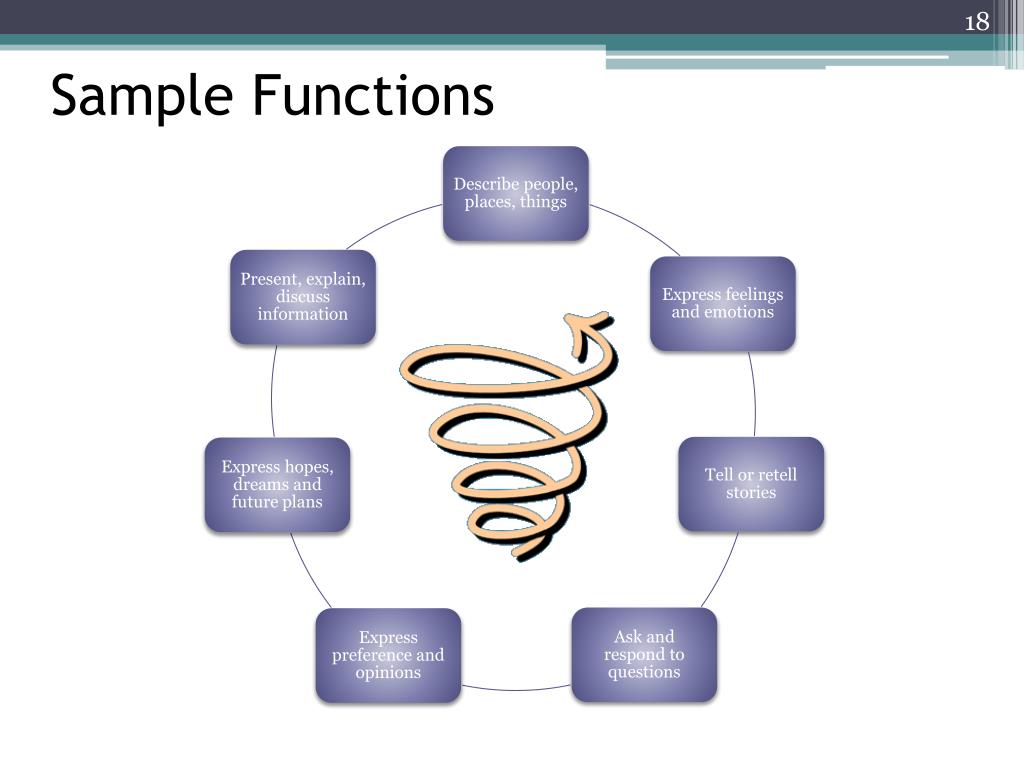 18

Sample Functions

Describe people, places, things

Express feelings and emotions

Tell or retell stories

Ask and respond to questions

Express preference and opinions

Express hopes, dreams and future plans

Present, explain, discuss information